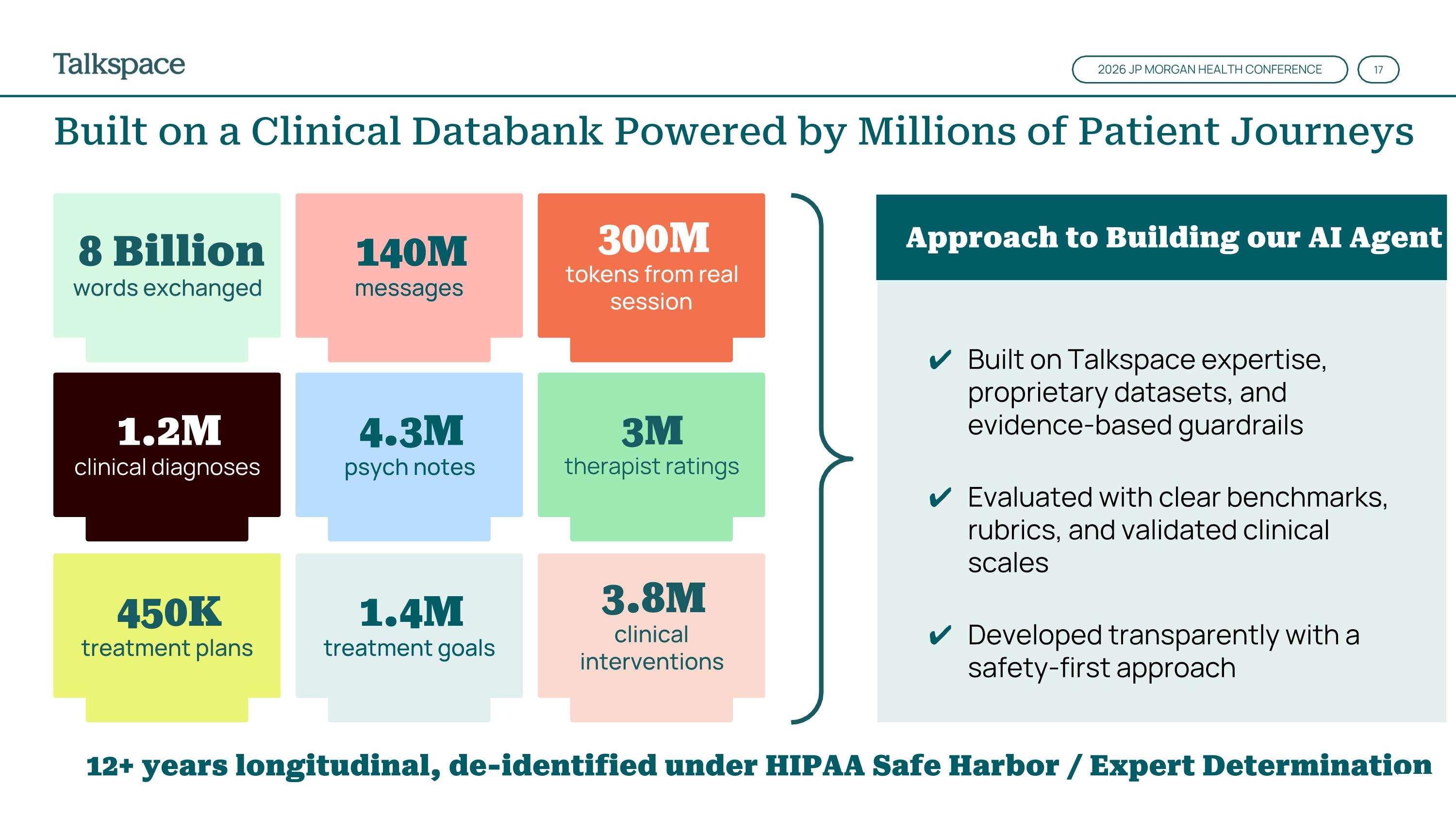 Talkspace

2026 JP MORGAN HEALTH CONFERENCE

17

Built on a Clinical Databank Powered by Millions of Patient Journeys

8 Billion
words exchanged

140M
messages

300M
tokens from real session

1.2M
clinical diagnoses

4.3M
psych notes

3M
therapist ratings

450K
treatment plans

1.4M
treatment goals

3.8M
clinical interventions

Approach to Building our AI Agent

✔ Built on Talkspace expertise, proprietary datasets, and evidence-based guardrails

✔ Evaluated with clear benchmarks, rubrics, and validated clinical scales

✔ Developed transparently with a safety-first approach

12+ years longitudinal, de-identified under HIPAA Safe Harbor / Expert Determination